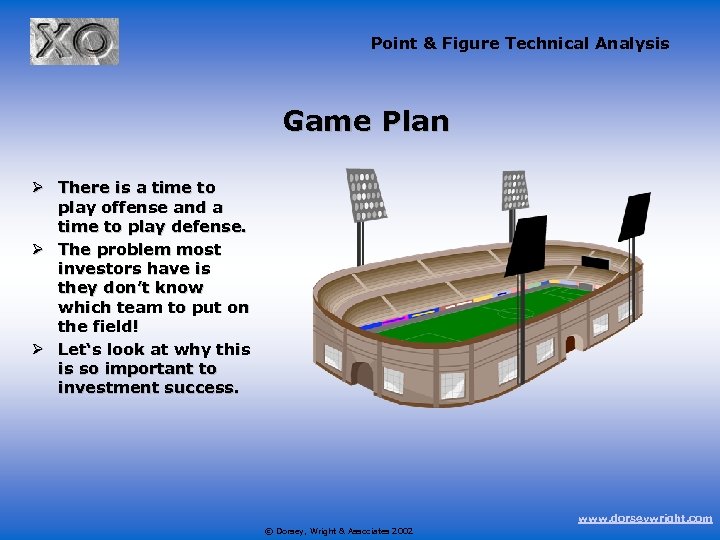 XO

Point & Figure Technical Analysis

Game Plan

➢ There is a time to play offense and a time to play defense.
➢ The problem most investors have is they don't know which team to put on the field!
➢ Let's look at why this is so important to investment success.

© Dorsey, Wright & Associates 2002

www.dorseywright.com